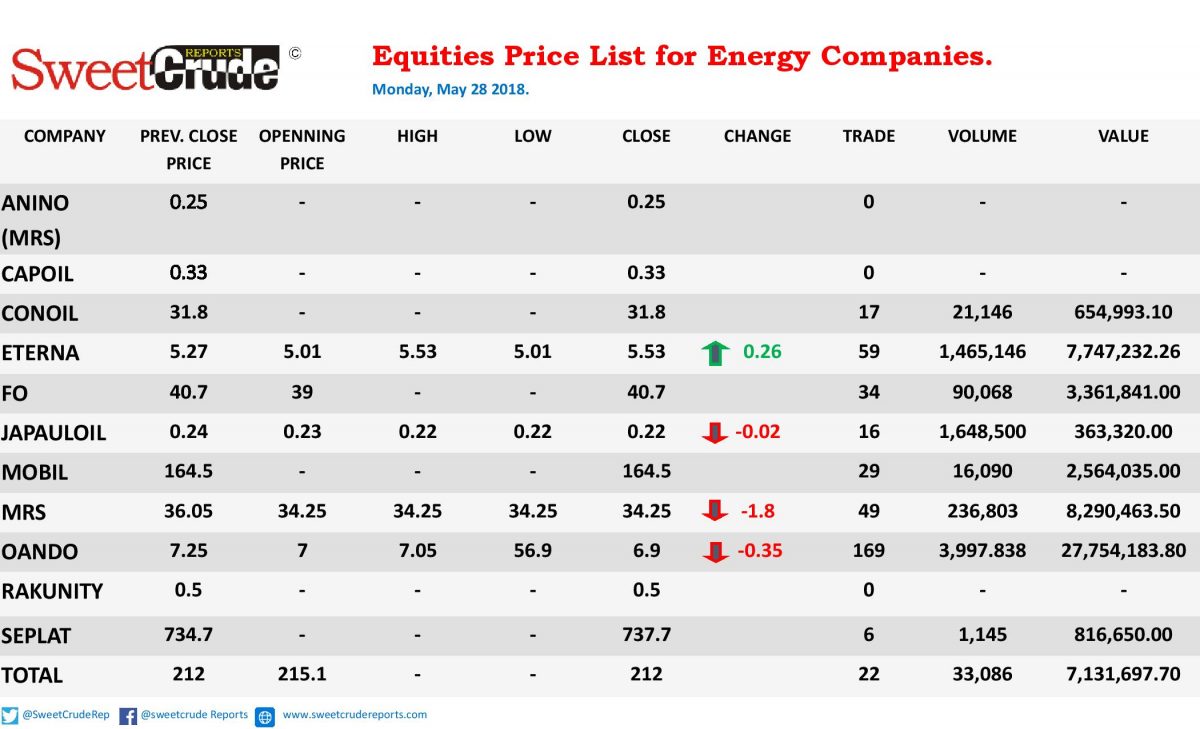 SweetCrude REPORTS ©

Equities Price List for Energy Companies.

Monday, May 28 2018.

| COMPANY | PREV. CLOSE PRICE | OPENNING PRICE | HIGH | LOW | CLOSE | CHANGE | TRADE | VOLUME | VALUE |
|---|---|---|---|---|---|---|---|---|---|
| ANINO (MRS) | 0.25 | - | - | - | 0.25 | | 0 | - | - |
| CAPOIL | 0.33 | - | - | - | 0.33 | | 0 | - | - |
| CONOIL | 31.8 | - | - | - | 31.8 | | 17 | 21,146 | 654,993.10 |
| ETERNA | 5.27 | 5.01 | 5.53 | 5.01 | 5.53 | 0.26 | 59 | 1,465,146 | 7,747,232.26 |
| FO | 40.7 | 39 | - | - | 40.7 | | 34 | 90,068 | 3,361,841.00 |
| JAPAULOIL | 0.24 | 0.23 | 0.22 | 0.22 | 0.22 | -0.02 | 16 | 1,648,500 | 363,320.00 |
| MOBIL | 164.5 | - | - | - | 164.5 | | 29 | 16,090 | 2,564,035.00 |
| MRS | 36.05 | 34.25 | 34.25 | 34.25 | 34.25 | -1.8 | 49 | 236,803 | 8,290,463.50 |
| OANDO | 7.25 | 7 | 7.05 | 56.9 | 6.9 | -0.35 | 169 | 3,997.838 | 27,754,183.80 |
| RAKUNITY | 0.5 | - | - | - | 0.5 | | 0 | - | - |
| SEPLAT | 734.7 | - | - | - | 737.7 | | 6 | 1,145 | 816,650.00 |
| TOTAL | 212 | 215.1 | - | - | 212 | | 22 | 33,086 | 7,131,697.70 |

@SweetCrudeRep @sweetcrude Reports www.sweetcrudereports.com